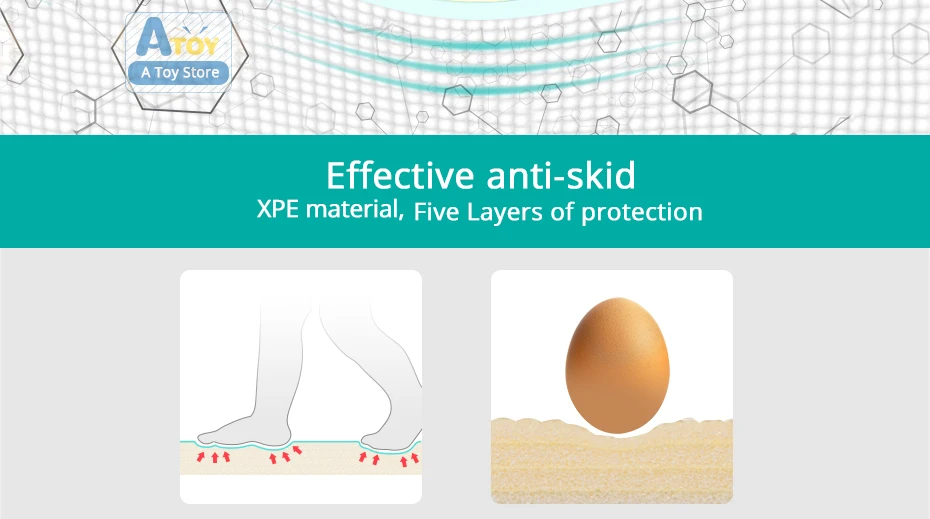 ATOY
A Toy Store

Effective anti-skid
XPE material, Five Layers of protection